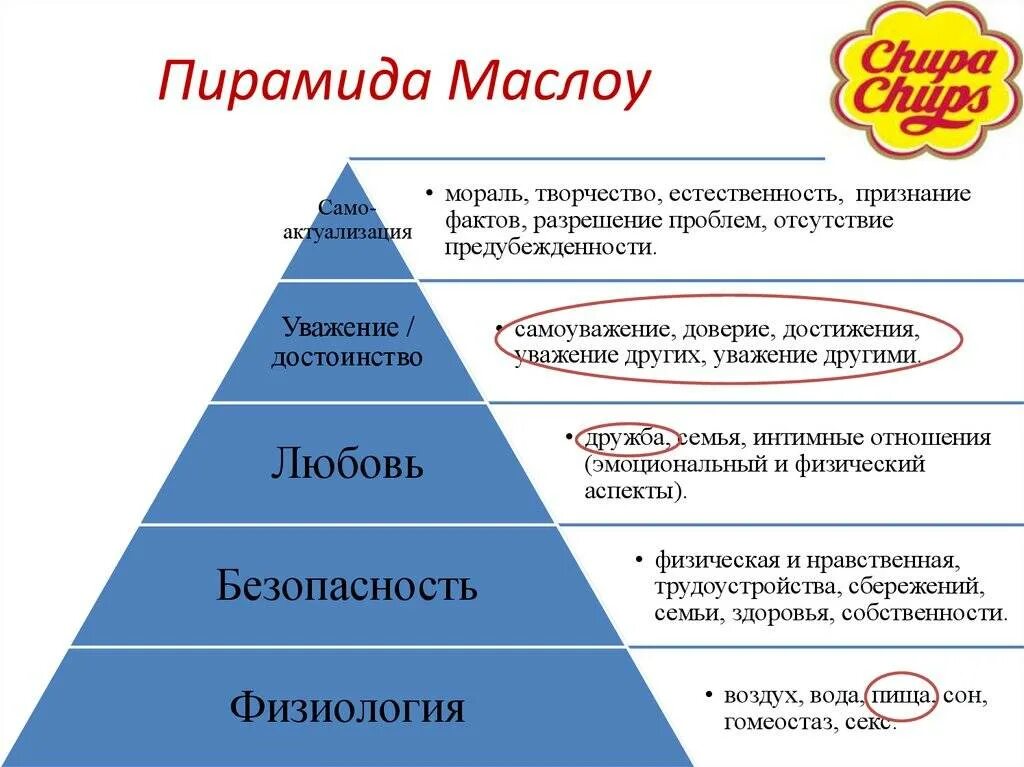 Пирамида Маслоу

Chupa Chups

Само-актуализация

• мораль, творчество, естественность, признание фактов, разрешение проблем, отсутствие предубежденности.

Уважение / достоинство

• самоуважение, доверие, достижения, уважение других, уважение другими.

Любовь

• дружба, семья, интимные отношения (эмоциональный и физический аспекты).

Безопасность

• физическая и нравственная, трудоустройства, сбережений, семьи, здоровья, собственности.

Физиология

• воздух, вода, пища, сон, гомеостаз, секс.